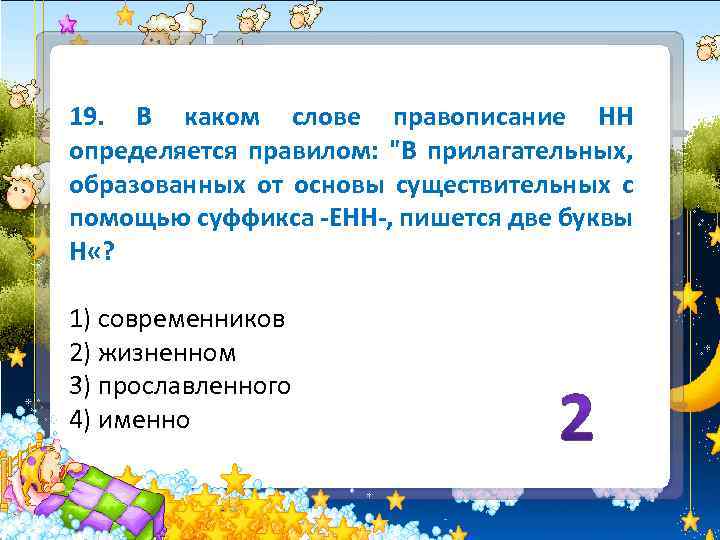 19. В каком слове правописание НН определяется правилом: "В прилагательных, образованных от основы существительных с помощью суффикса -ЕНН-, пишется две буквы Н«?

1) современников
2) жизненном
3) прославленного
4) именно

2